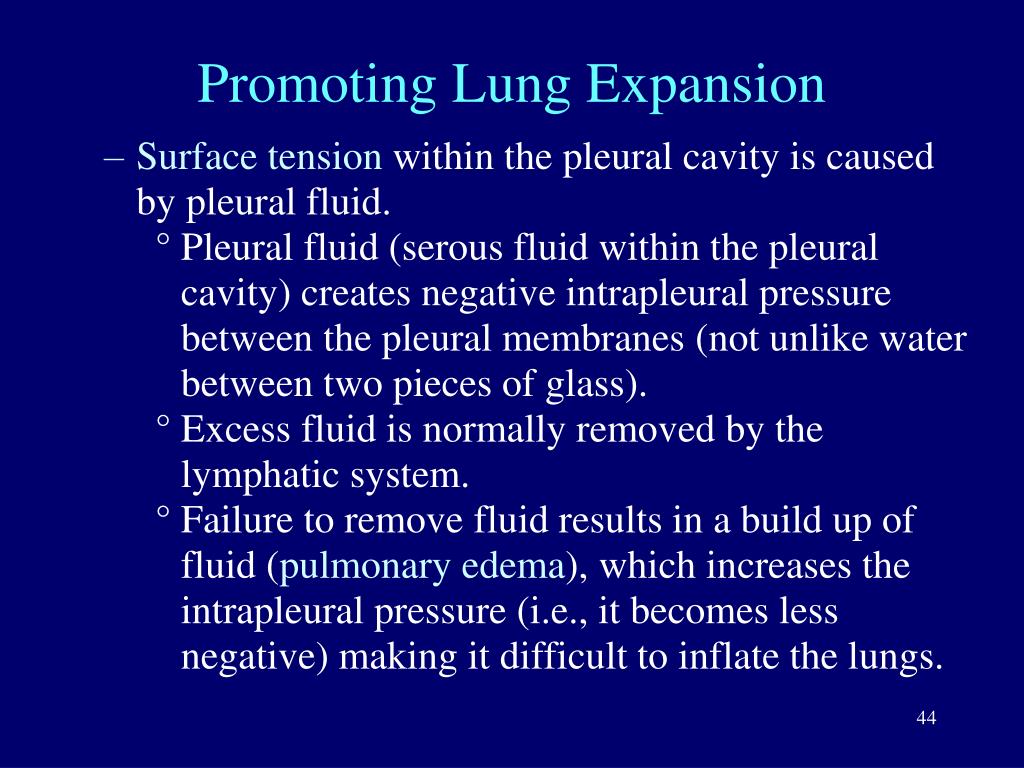 Promoting Lung Expansion

– Surface tension within the pleural cavity is caused by pleural fluid.

° Pleural fluid (serous fluid within the pleural cavity) creates negative intrapleural pressure between the pleural membranes (not unlike water between two pieces of glass).

° Excess fluid is normally removed by the lymphatic system.

° Failure to remove fluid results in a build up of fluid (pulmonary edema), which increases the intrapleural pressure (i.e., it becomes less negative) making it difficult to inflate the lungs.

44